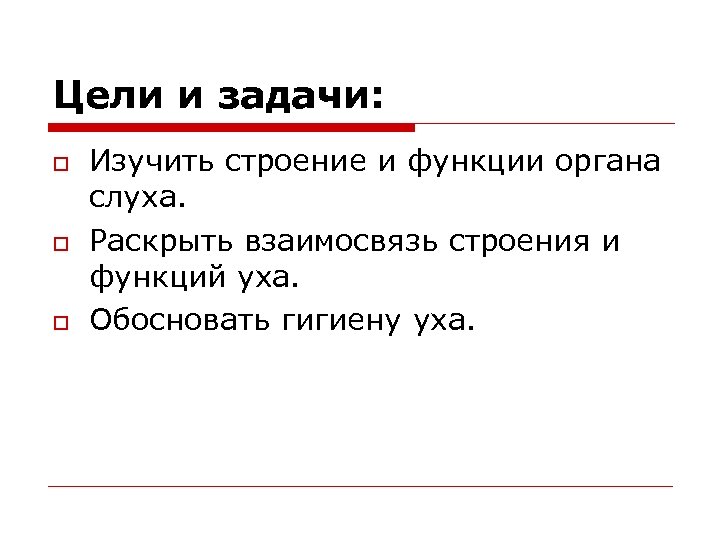 Цели и задачи:

Изучить строение и функции органа слуха.

Раскрыть взаимосвязь строения и функций уха.

Обосновать гигиену уха.